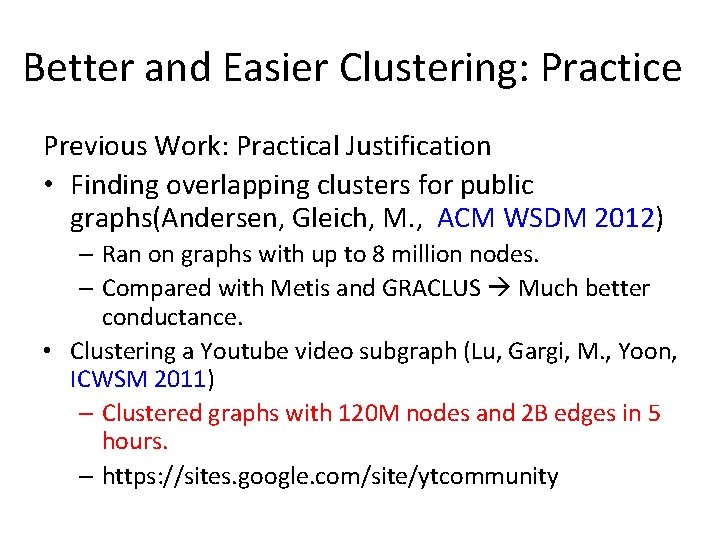 Better and Easier Clustering: Practice

Previous Work: Practical Justification

• Finding overlapping clusters for public graphs(Andersen, Gleich, M., ACM WSDM 2012)
  – Ran on graphs with up to 8 million nodes.
  – Compared with Metis and GRACLUS → Much better conductance.
• Clustering a Youtube video subgraph (Lu, Gargi, M., Yoon, ICWSM 2011)
  – Clustered graphs with 120M nodes and 2B edges in 5 hours.
  – https://sites.google.com/site/ytcommunity